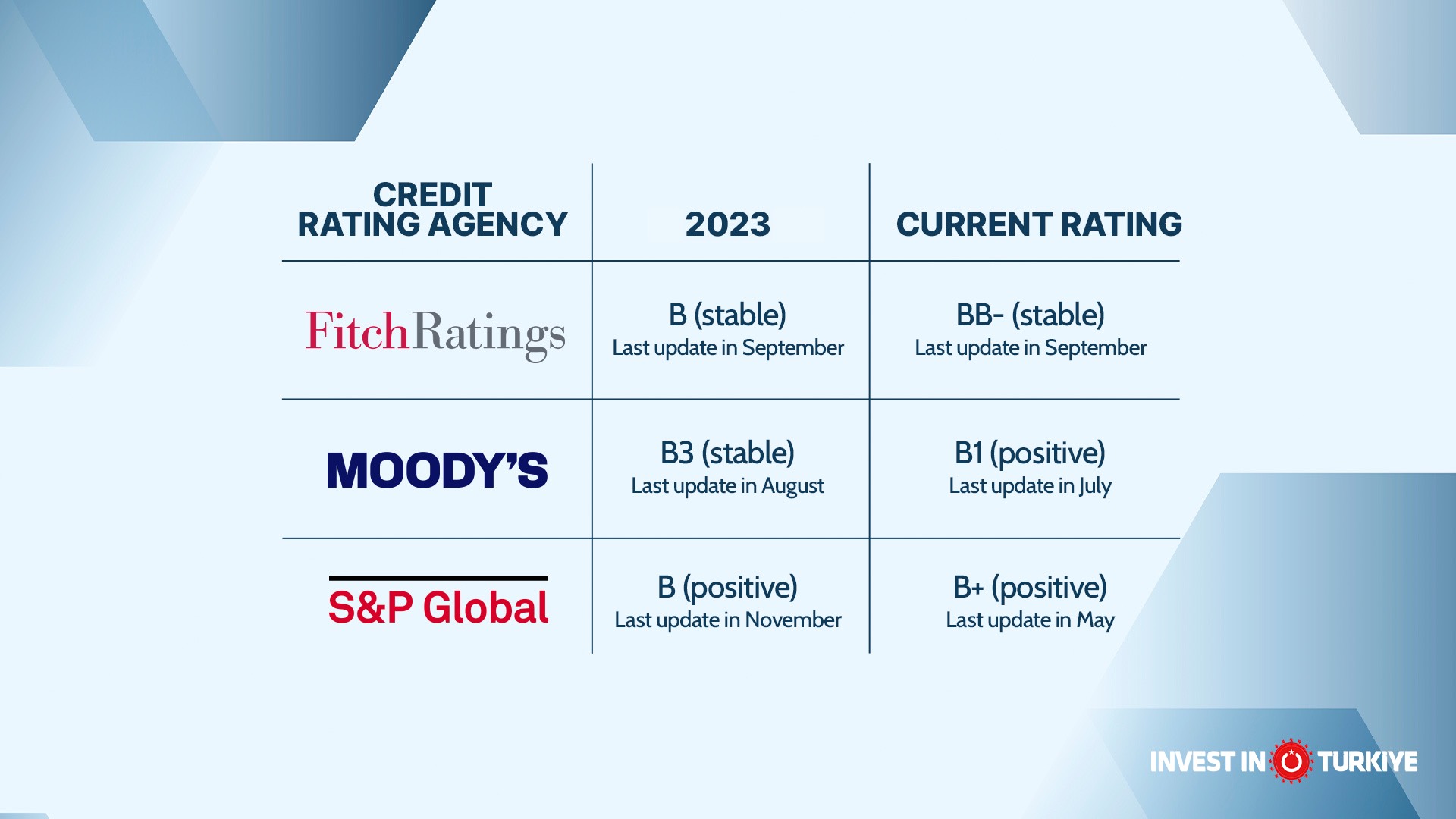 | CREDIT RATING AGENCY | 2023 | CURRENT RATING |
|---|---|---|
| FitchRatings | B (stable) Last update in September | BB- (stable) Last update in September |
| MOODY'S | B3 (stable) Last update in August | B1 (positive) Last update in July |
| S&P Global | B (positive) Last update in November | B+ (positive) Last update in May |

INVEST IN TURKIYE